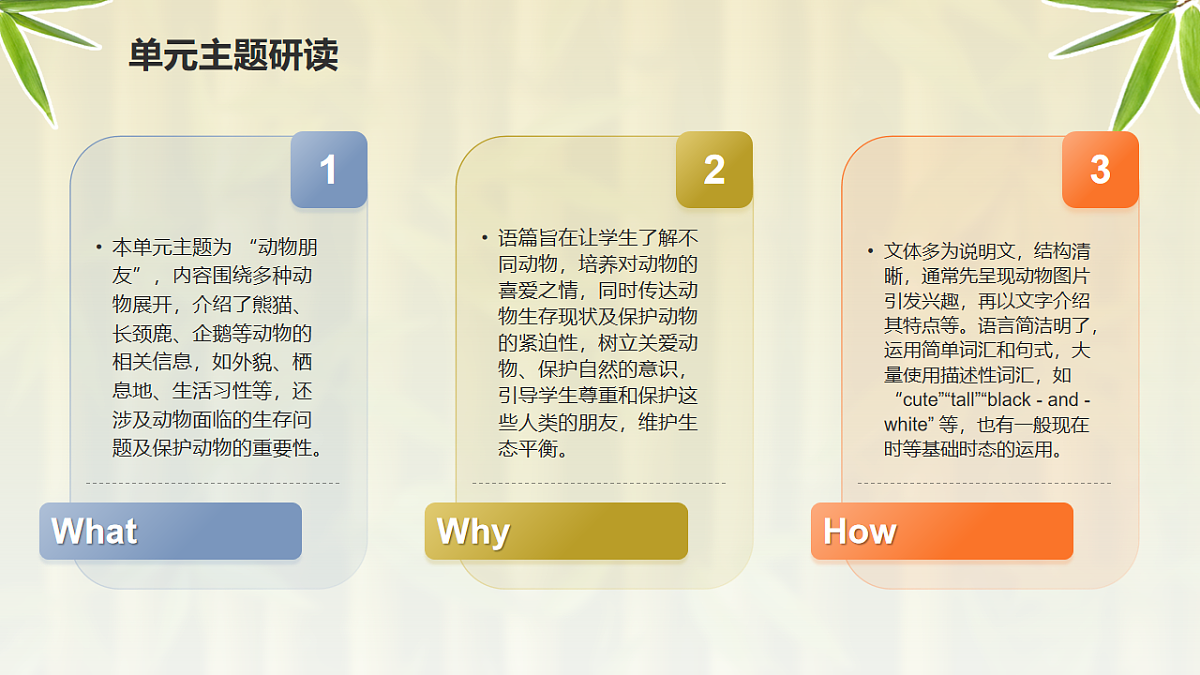 单元主题研读

1

• 本单元主题为 “动物朋友”，内容围绕多种动物展开，介绍了熊猫、长颈鹿、企鹅等动物的相关信息，如外貌、栖息地、生活习性等，还涉及动物面临的生存问题及保护动物的重要性。

What

2

• 语篇旨在让学生了解不同动物，培养对动物的喜爱之情，同时传达动物生存现状及保护动物的紧迫性，树立关爱动物、保护自然的意识，引导学生尊重和保护这些人类的朋友，维护生态平衡。

Why

3

• 文体多为说明文，结构清晰，通常先呈现动物图片引发兴趣，再以文字介绍其特点等。语言简洁明了，运用简单词汇和句式，大量使用描述性词汇，如 “cute”“tall”“black - and - white” 等，也有一般现在时等基础时态的运用。

How